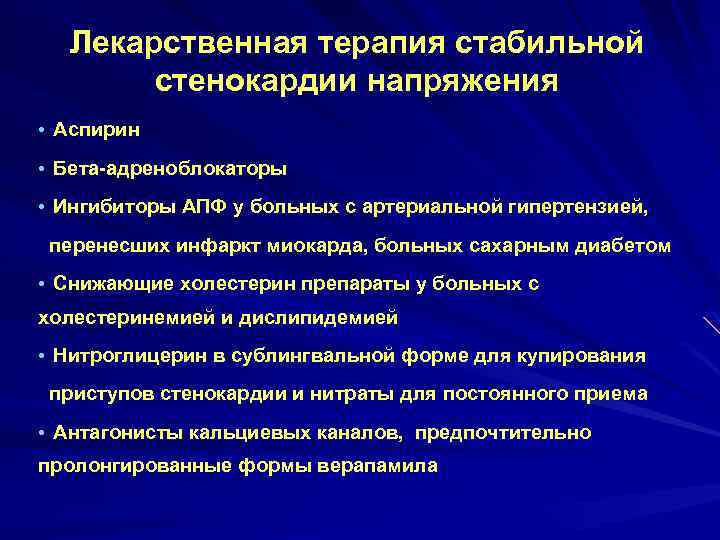 Лекарственная терапия стабильной стенокардии напряжения

• Аспирин

• Бета-адреноблокаторы

• Ингибиторы АПФ у больных с артериальной гипертензией, перенесших инфаркт миокарда, больных сахарным диабетом

• Снижающие холестерин препараты у больных с холестеринемией и дислипидемией

• Нитроглицерин в сублингвальной форме для купирования приступов стенокардии и нитраты для постоянного приема

• Антагонисты кальциевых каналов, предпочтительно пролонгированные формы верапамила